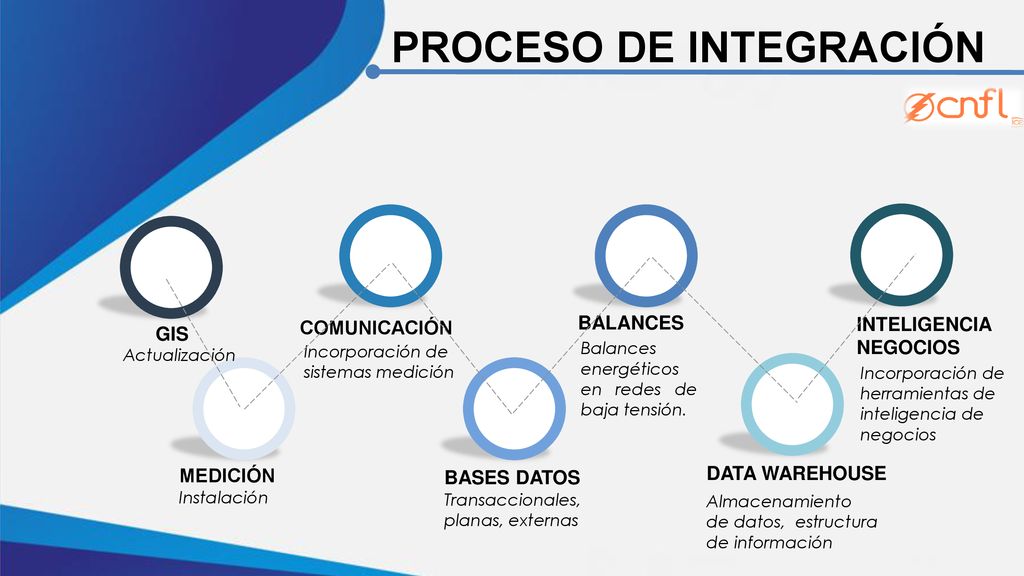 PROCESO DE INTEGRACIÓN

cnfl

GIS
Actualización

MEDICIÓN
Instalación

COMUNICACIÓN
Incorporación de sistemas medición

BASES DATOS
Transaccionales, planas, externas

BALANCES
Balances energéticos en redes de baja tensión.

DATA WAREHOUSE
Almacenamiento de datos, estructura de información

INTELIGENCIA NEGOCIOS
Incorporación de herramientas de inteligencia de negocios